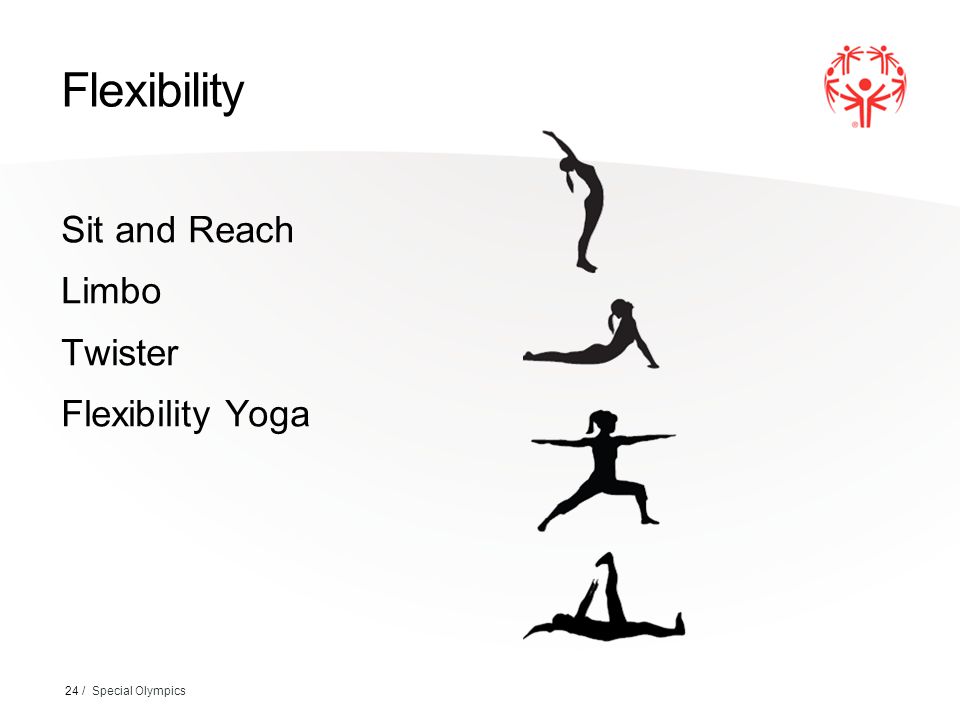 Flexibility

Sit and Reach

Limbo

Twister

Flexibility Yoga

24 / Special Olympics